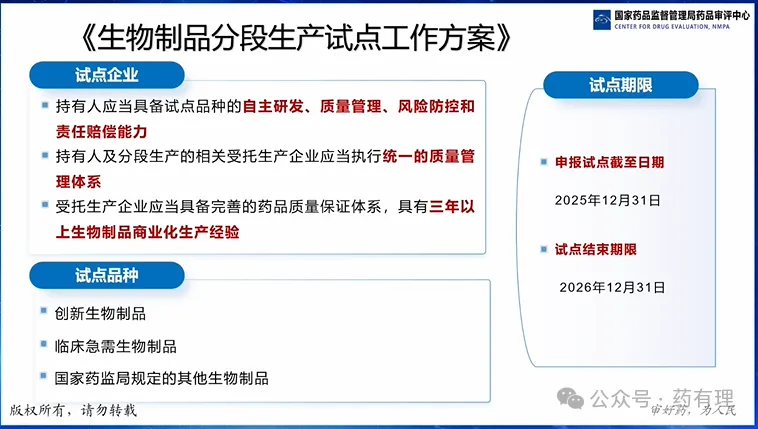 国家药品监督管理局药品审评中心
CENTER FOR DRUG EVALUATION, NMPA

《生物制品分段生产试点工作方案》

试点企业

持有人应当具备试点品种的自主研发、质量管理、风险防控和责任赔偿能力

持有人及分段生产的相关受托生产企业应当执行统一的质量管理体系

受托生产企业应当具备完善的药品质量保证体系，具有三年以上生物制品商业化生产经验

试点品种

创新生物制品

临床急需生物制品

国家药监局规定的其他生物制品

试点期限

申报试点截至日期

2025年12月31日

试点结束期限

2026年12月31日

版权所有，请勿转载

公众号 · 药有理

审好药，为人民